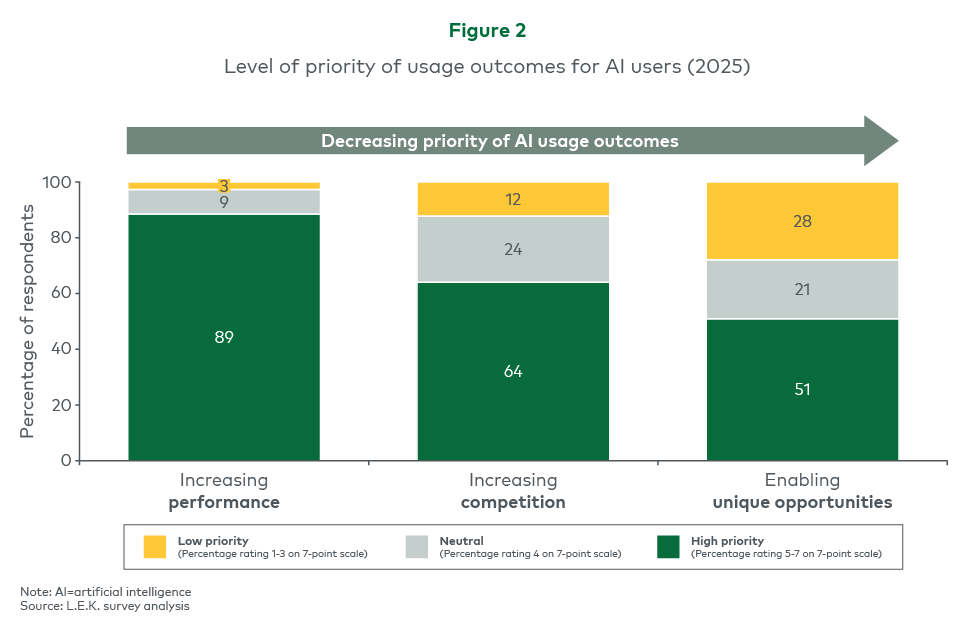 Figure 2

Level of priority of usage outcomes for AI users (2025)

Decreasing priority of AI usage outcomes

Percentage of respondents

100
80
60
40
20
0

3
9
89

12
24
64

28
21
51

Increasing **performance**

Increasing **competition**

Enabling **unique opportunities**

Low priority
(Percentage rating 1-3 on 7-point scale)

Neutral
(Percentage rating 4 on 7-point scale)

High priority
(Percentage rating 5-7 on 7-point scale)

Note: AI=artificial intelligence
Source: L.E.K. survey analysis